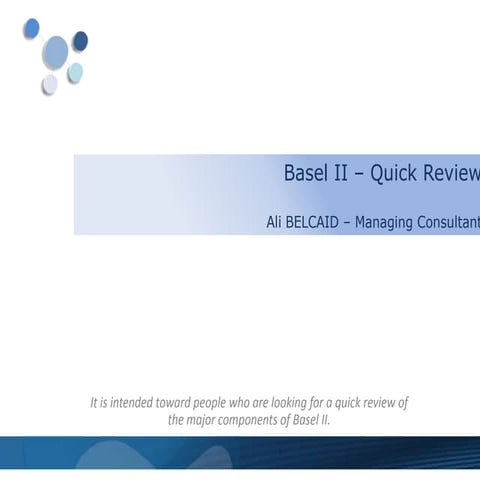 Basel II – Quick Review

Ali BELCAID – Managing Consultant

It is intended toward people who are looking for a quick review of the major components of Basel II.